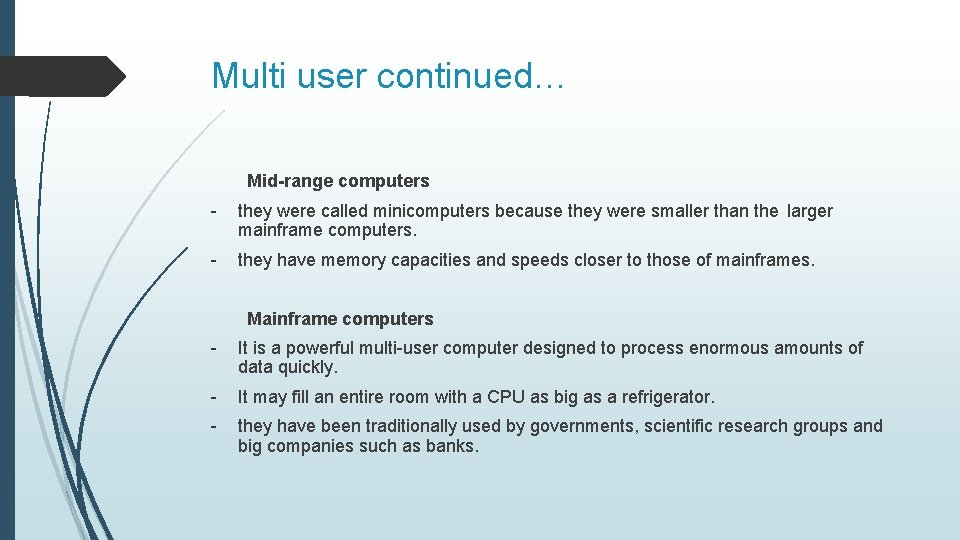 Multi user continued…

Mid-range computers

- they were called minicomputers because they were smaller than the larger mainframe computers.

- they have memory capacities and speeds closer to those of mainframes.

Mainframe computers

- It is a powerful multi-user computer designed to process enormous amounts of data quickly.

- It may fill an entire room with a CPU as big as a refrigerator.

- they have been traditionally used by governments, scientific research groups and big companies such as banks.